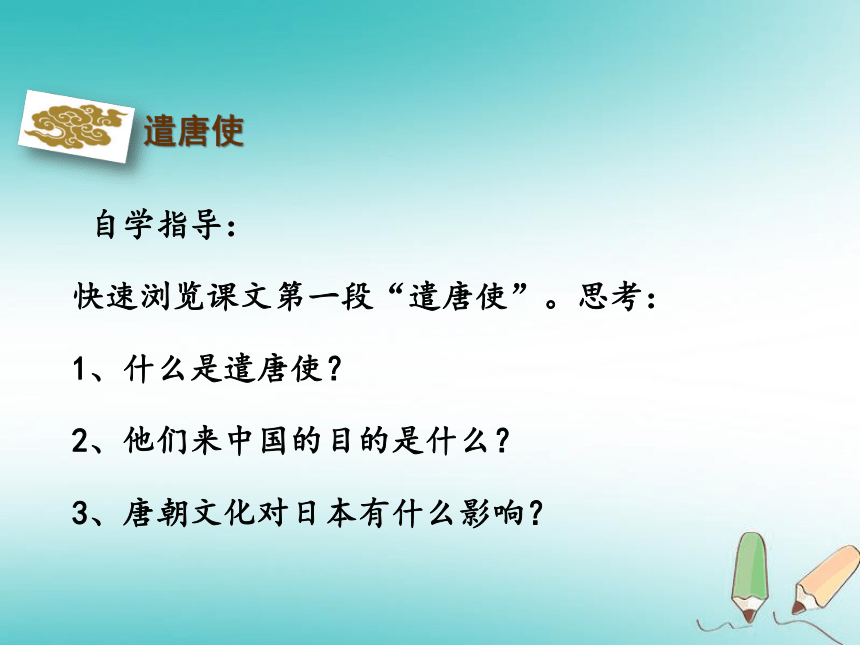 遣唐使

自学指导：

快速浏览课文第一段“遣唐使”。思考：

1、什么是遣唐使？

2、他们来中国的目的是什么？

3、唐朝文化对日本有什么影响？